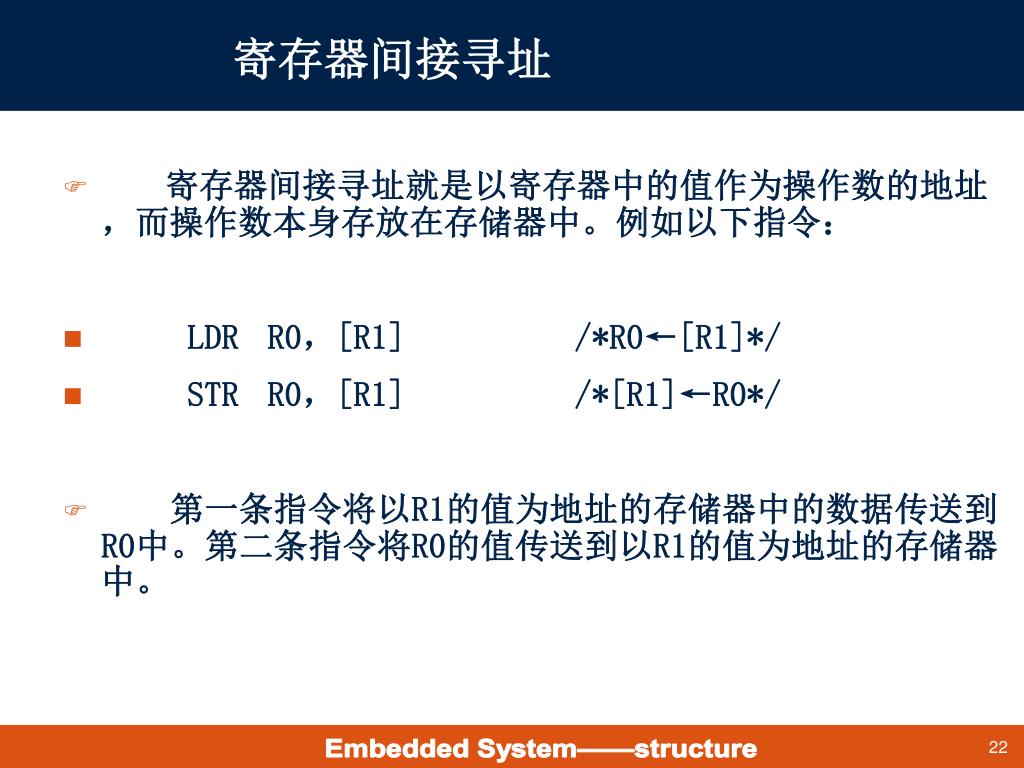 寄存器间接寻址

寄存器间接寻址就是以寄存器中的值作为操作数的地址，而操作数本身存放在存储器中。例如以下指令：

LDR R0，[R1]　　　/*R0←[R1]*/

STR R0，[R1]　　　/*[R1]←R0*/

第一条指令将以R1的值为地址的存储器中的数据传送到R0中。第二条指令将R0的值传送到以R1的值为地址的存储器中。

Embedded System——structure

22